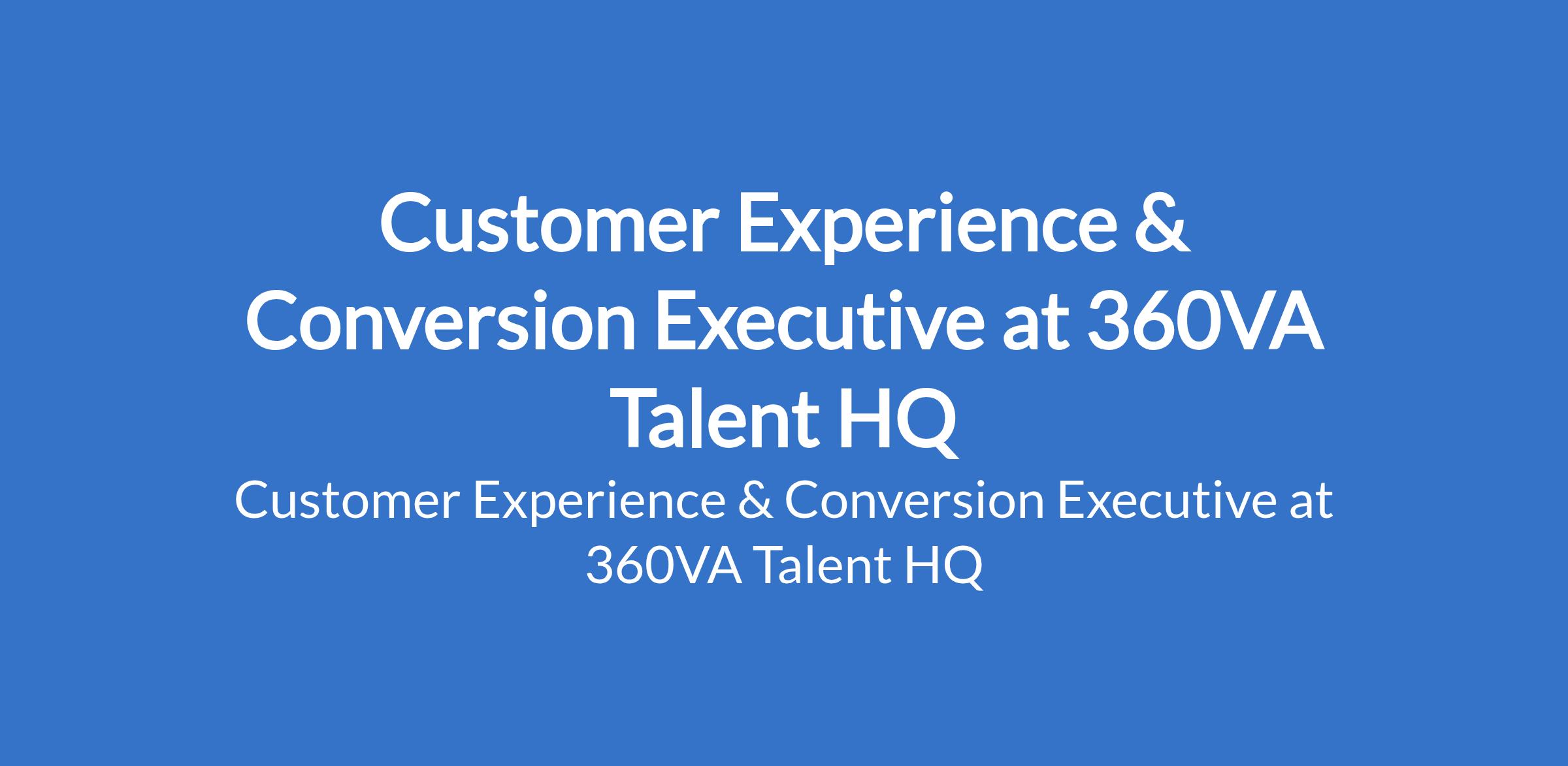 Customer Experience & Conversion Executive at 360VA Talent HQ

Customer Experience & Conversion Executive at 360VA Talent HQ